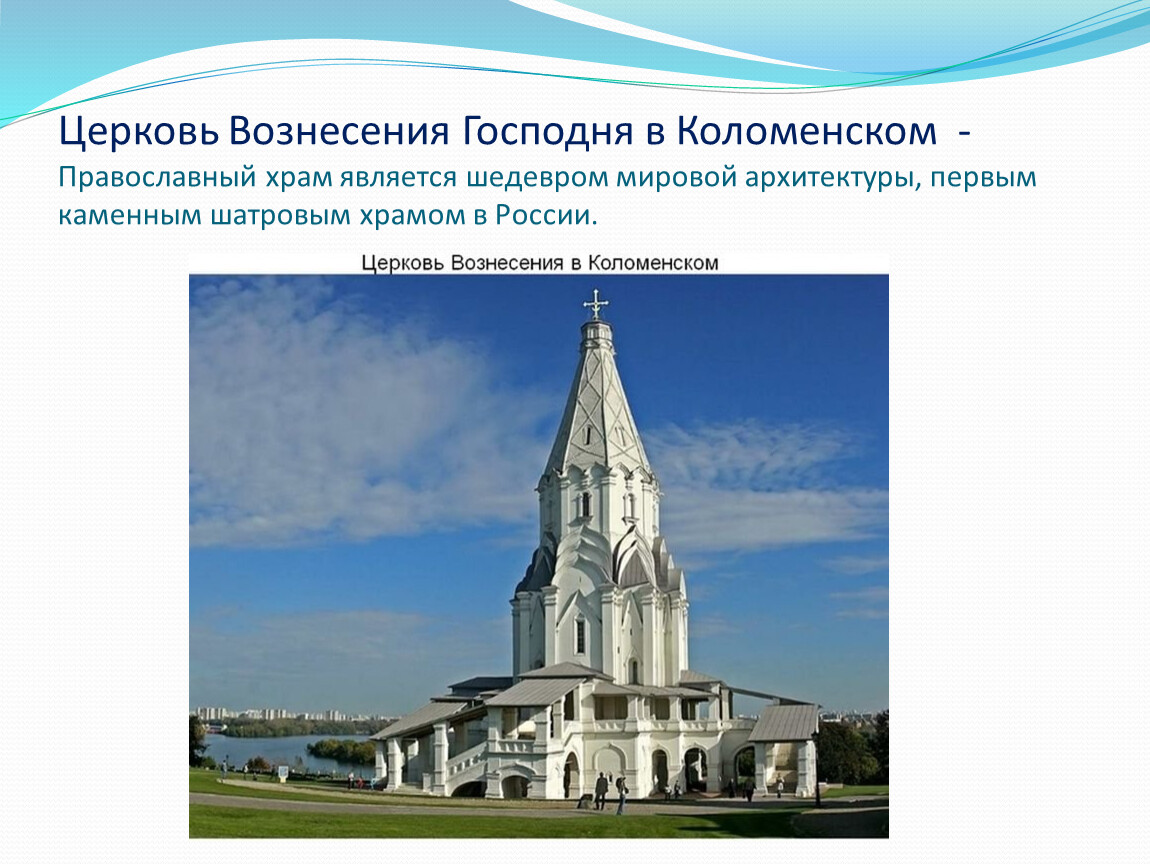 Церковь Вознесения Господня в Коломенском - Православный храм является шедевром мировой архитектуры, первым каменным шатровым храмом в России.

Церковь Вознесения в Коломенском